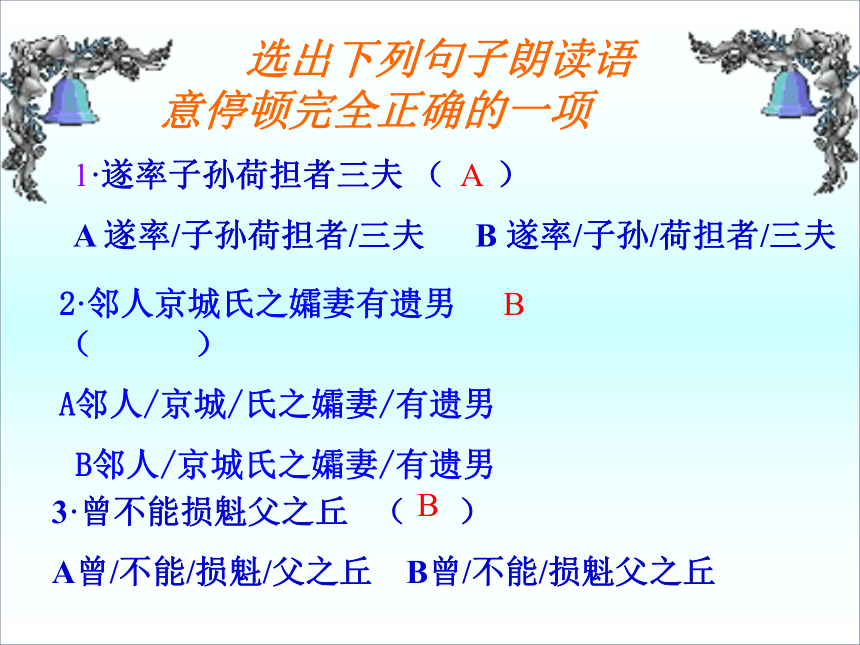 选出下列句子朗读语意停顿完全正确的一项

1·遂率子孙荷担者三夫 （ A ）

A 遂率/子孙荷担者/三夫 B 遂率/子孙/荷担者/三夫

2·邻人京城氏之孀妻有遗男 B （ ）

A邻人/京城/氏之孀妻/有遗男

B邻人/京城氏之孀妻/有遗男

3·曾不能损魁父之丘 （ B ）

A曾/不能/损魁/父之丘 B曾/不能/损魁父之丘